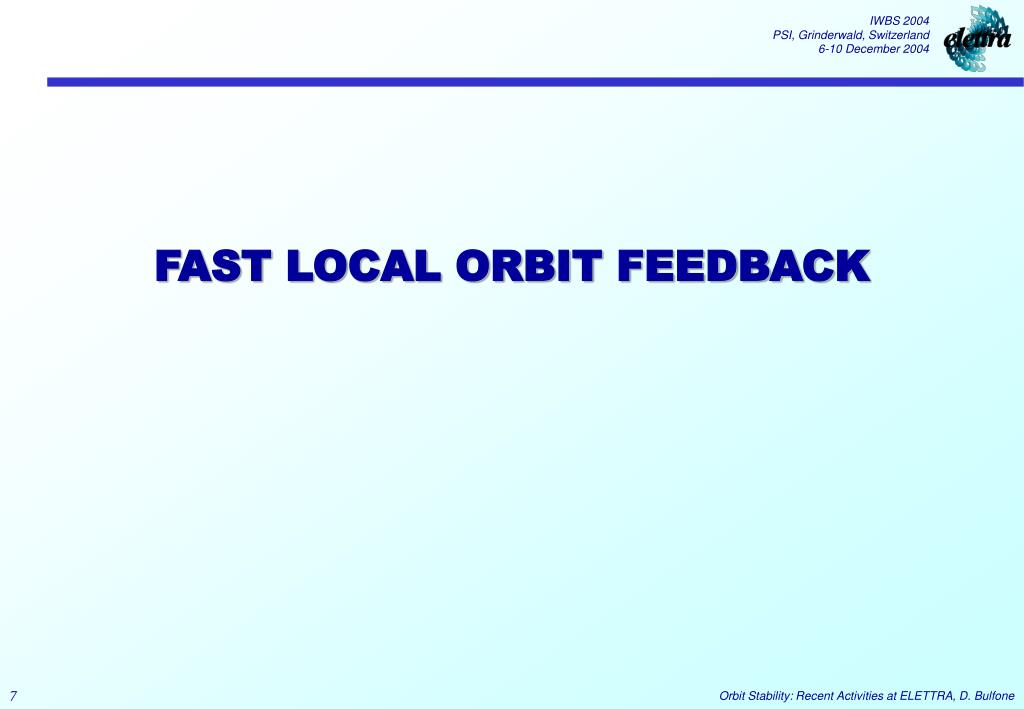 IWBS 2004
PSI, Grinderwald, Switzerland
6-10 December 2004

elettra

FAST LOCAL ORBIT FEEDBACK

7

Orbit Stability: Recent Activities at ELETTRA, D. Bulfone